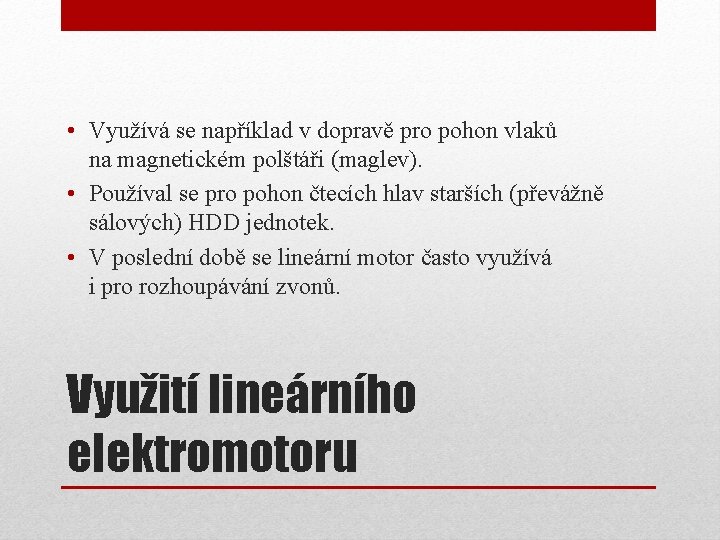 • Využívá se například v dopravě pro pohon vlaků na magnetickém polštáři (maglev).
• Používal se pro pohon čtecích hlav starších (převážně sálových) HDD jednotek.
• V poslední době se lineární motor často využívá i pro rozhoupávání zvonů.

Využití lineárního elektromotoru